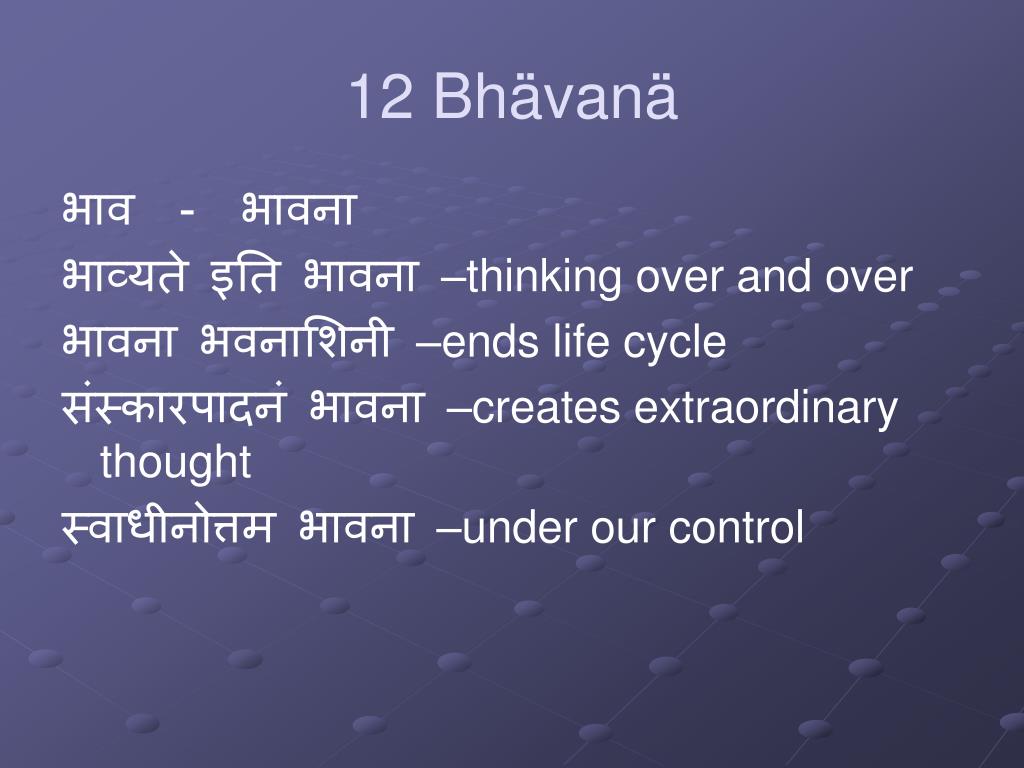 12 Bhävanä

भाव - भावना

भाव्यते इति भावना –thinking over and over

भावना भवनाशिनी –ends life cycle

संस्कारपादनं भावना –creates extraordinary thought

स्वाधीनोत्तम भावना –under our control